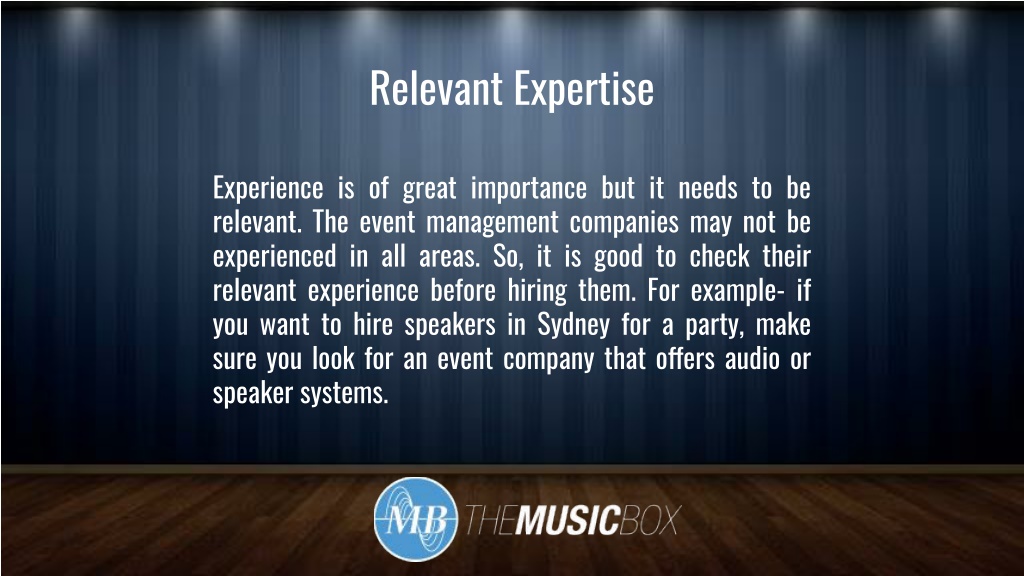 Relevant Expertise

Experience is of great importance but it needs to be relevant. The event management companies may not be experienced in all areas. So, it is good to check their relevant experience before hiring them. For example- if you want to hire speakers in Sydney for a party, make sure you look for an event company that offers audio or speaker systems.

MB THEMUSICBOX